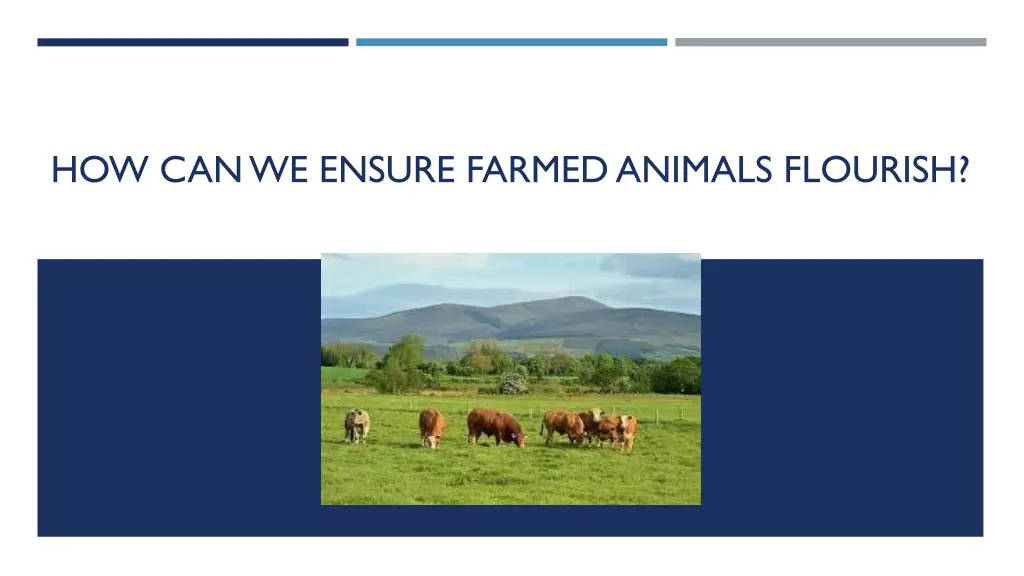 HOW CAN WE ENSURE FARMED ANIMALS FLOURISH?